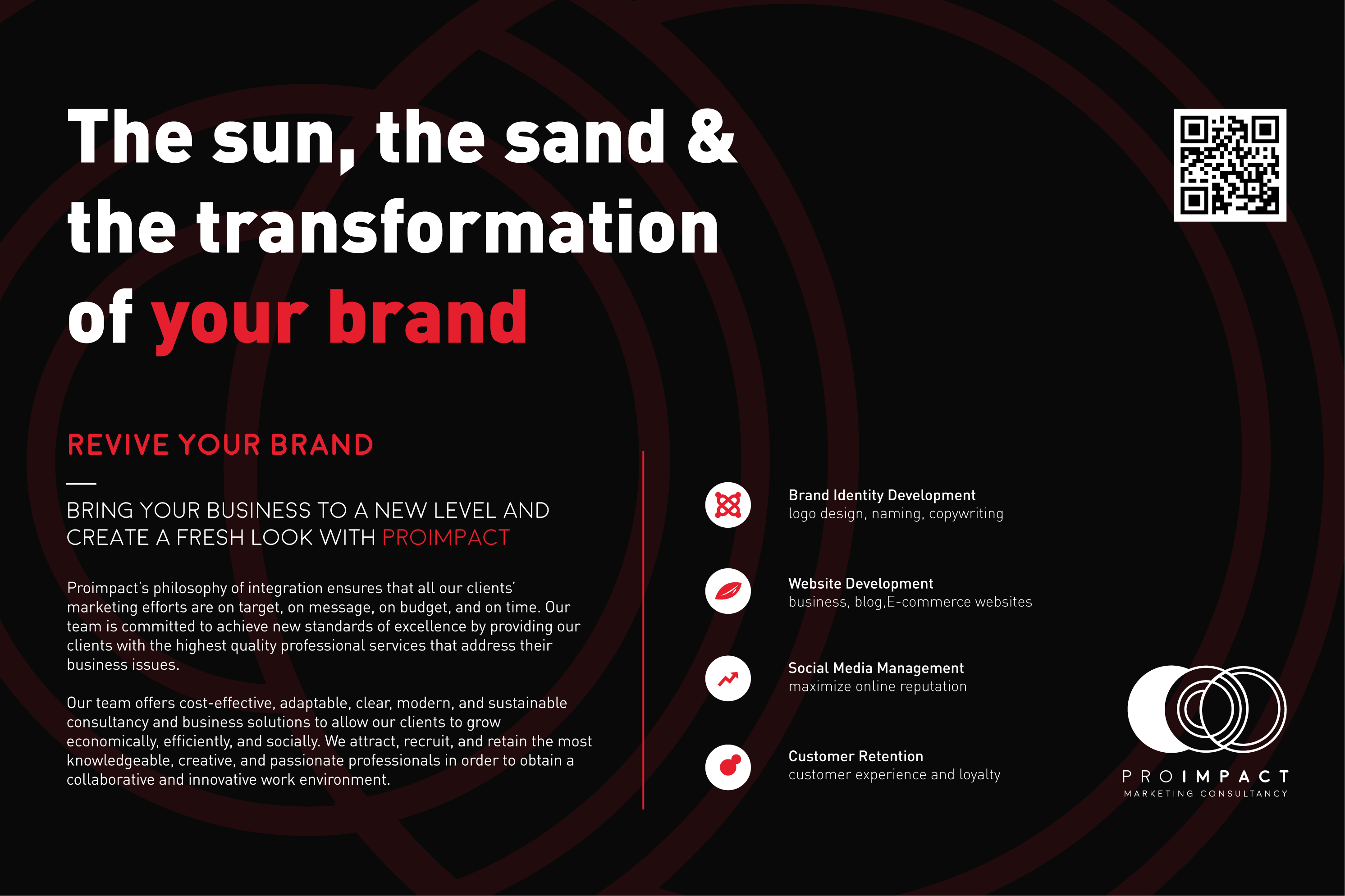 The sun, the sand & the transformation of your brand

REVIVE YOUR BRAND

BRING YOUR BUSINESS TO A NEW LEVEL AND CREATE A FRESH LOOK WITH PROIMPACT

Proimpact's philosophy of integration ensures that all our clients' marketing efforts are on target, on message, on budget, and on time. Our team is committed to achieve new standards of excellence by providing our clients with the highest quality professional services that address their business issues.

Our team offers cost-effective, adaptable, clear, modern, and sustainable consultancy and business solutions to allow our clients to grow economically, efficiently, and socially. We attract, recruit, and retain the most knowledgeable, creative, and passionate professionals in order to obtain a collaborative and innovative work environment.

Brand Identity Development
logo design, naming, copywriting

Website Development
business, blog,E-commerce websites

Social Media Management
maximize online reputation

Customer Retention
customer experience and loyalty

PROIMPACT
MARKETING CONSULTANCY